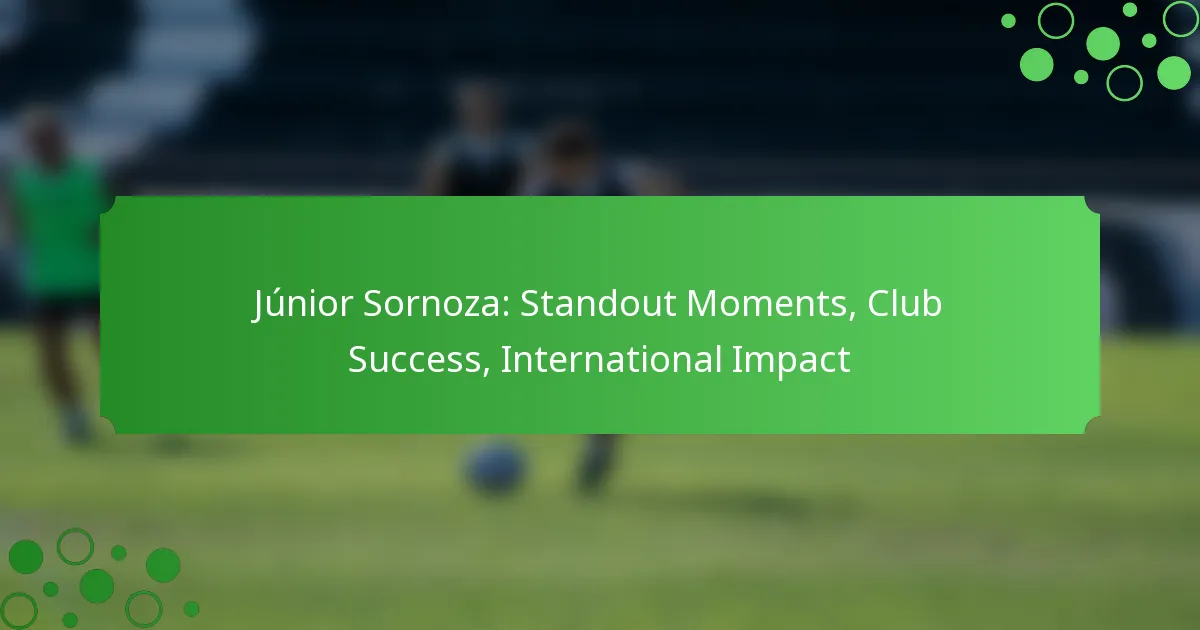 Júnior Sornoza: Standout Moments, Club Success, International Impact